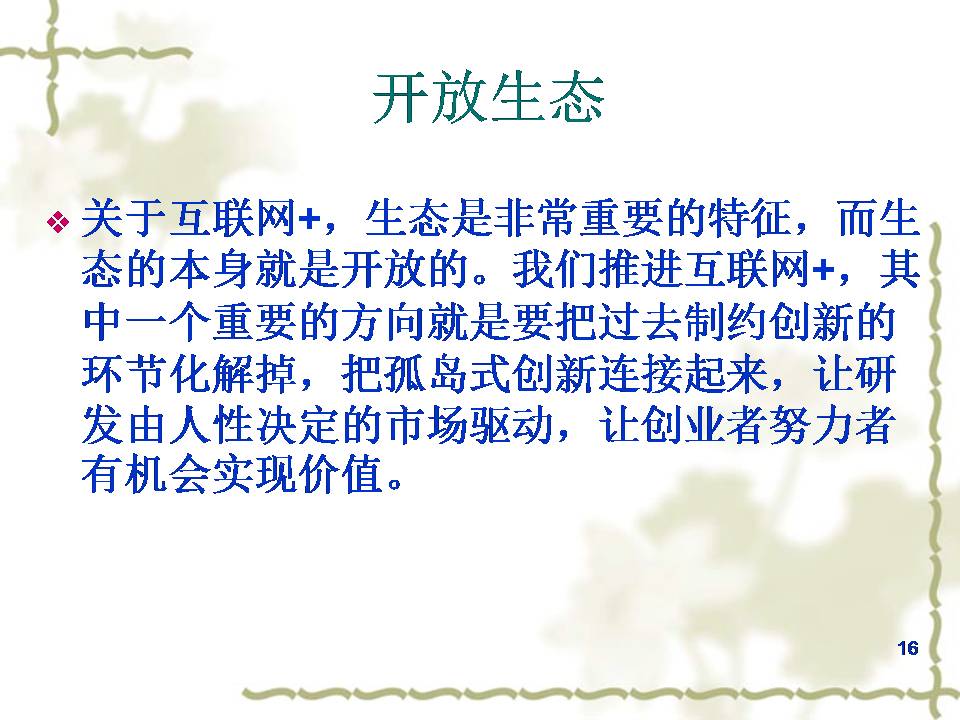 开放生态

❖ 关于互联网+，生态是非常重要的特征，而生态的本身就是开放的。我们推进互联网+，其中一个重要的方向就是要把过去制约创新的环节化解掉，把孤岛式创新连接起来，让研发由人性决定的市场驱动，让创业者努力者有机会实现价值。

16